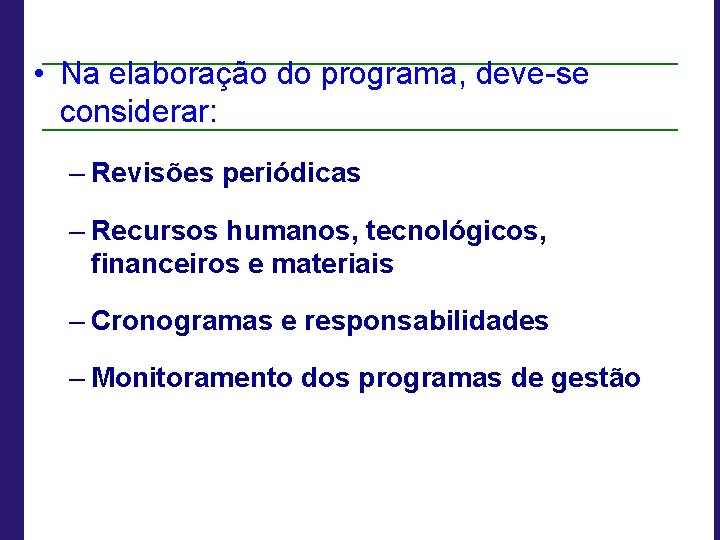 • Na elaboração do programa, deve-se considerar:

– Revisões periódicas

– Recursos humanos, tecnológicos, financeiros e materiais

– Cronogramas e responsabilidades

– Monitoramento dos programas de gestão